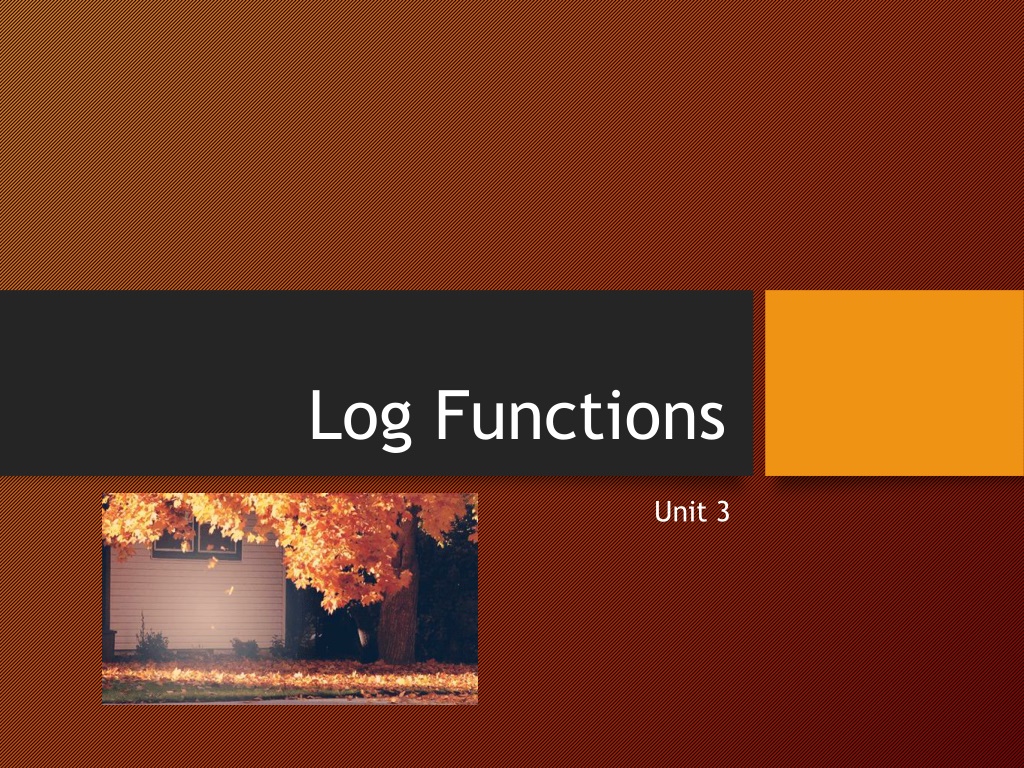 Log Functions

Unit 3